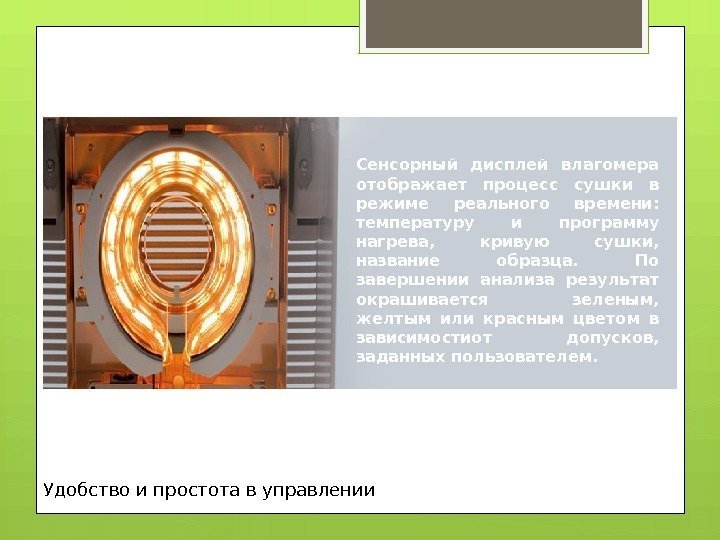 Сенсорный дисплей влагомера отображает процесс сушки в режиме реального времени: температуру и программу нагрева, кривую сушки, название образца. По завершении анализа результат окрашивается зеленым, желтым или красным цветом в зависимостиот допусков, заданных пользователем.

Удобство и простота в управлении